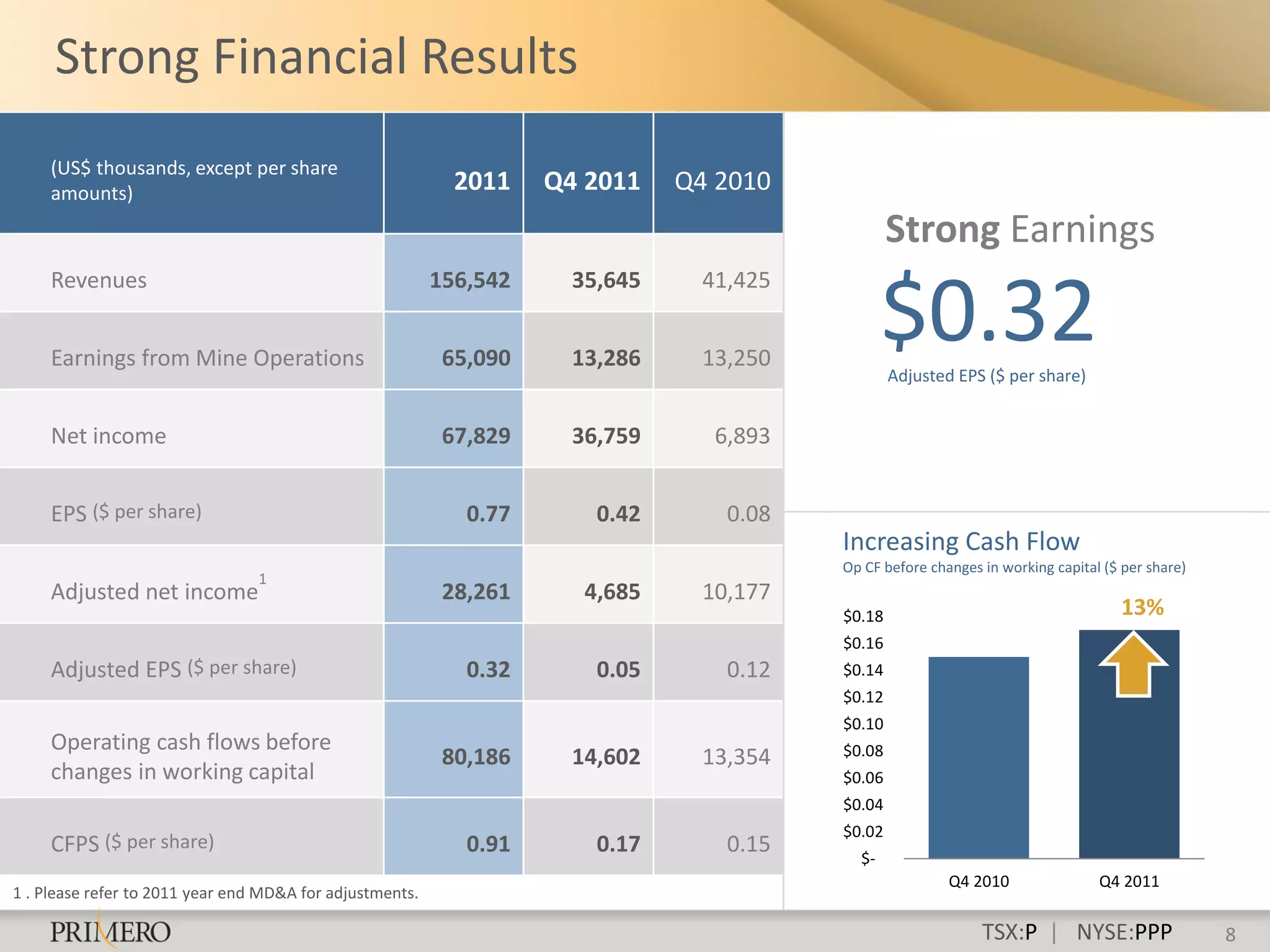 Strong Financial Results

| (US$ thousands, except per share amounts) | 2011 | Q4 2011 | Q4 2010 |
|---|---|---|---|
| Revenues | 156,542 | 35,645 | 41,425 |
| Earnings from Mine Operations | 65,090 | 13,286 | 13,250 |
| Net income | 67,829 | 36,759 | 6,893 |
| EPS ($ per share) | 0.77 | 0.42 | 0.08 |
| Adjusted net income$^1$ | 28,261 | 4,685 | 10,177 |
| Adjusted EPS ($ per share) | 0.32 | 0.05 | 0.12 |
| Operating cash flows before changes in working capital | 80,186 | 14,602 | 13,354 |
| CFPS ($ per share) | 0.91 | 0.17 | 0.15 |

1 . Please refer to 2011 year end MD&A for adjustments.

Strong Earnings
$0.32
Adjusted EPS ($ per share)

Increasing Cash Flow
Op CF before changes in working capital ($ per share)

13%

$0.18
$0.16
$0.14
$0.12
$0.10
$0.08
$0.06
$0.04
$0.02
$-

Q4 2010
Q4 2011

PRIMERO
TSX:P | NYSE:PPP
8